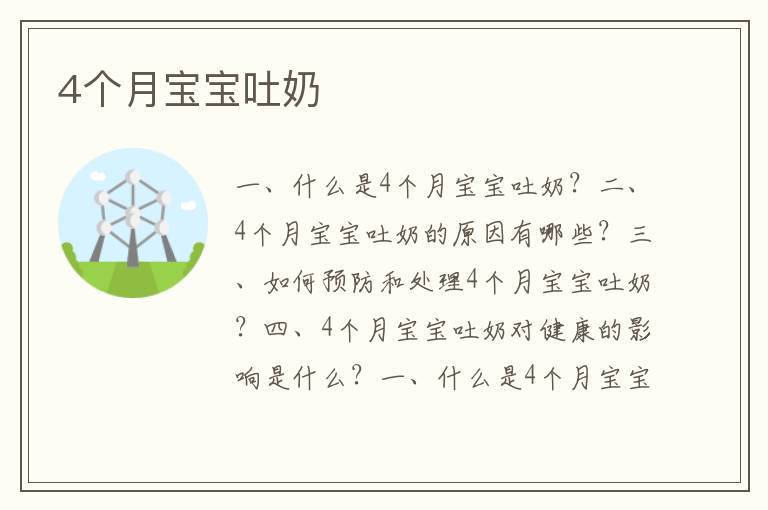 4个月宝宝吐奶

一、什么是4个月宝宝吐奶？二、4个月宝宝吐奶的原因有哪些？三、如何预防和处理4个月宝宝吐奶？四、4个月宝宝吐奶对健康的影响是什么？一、什么是4个月宝宝